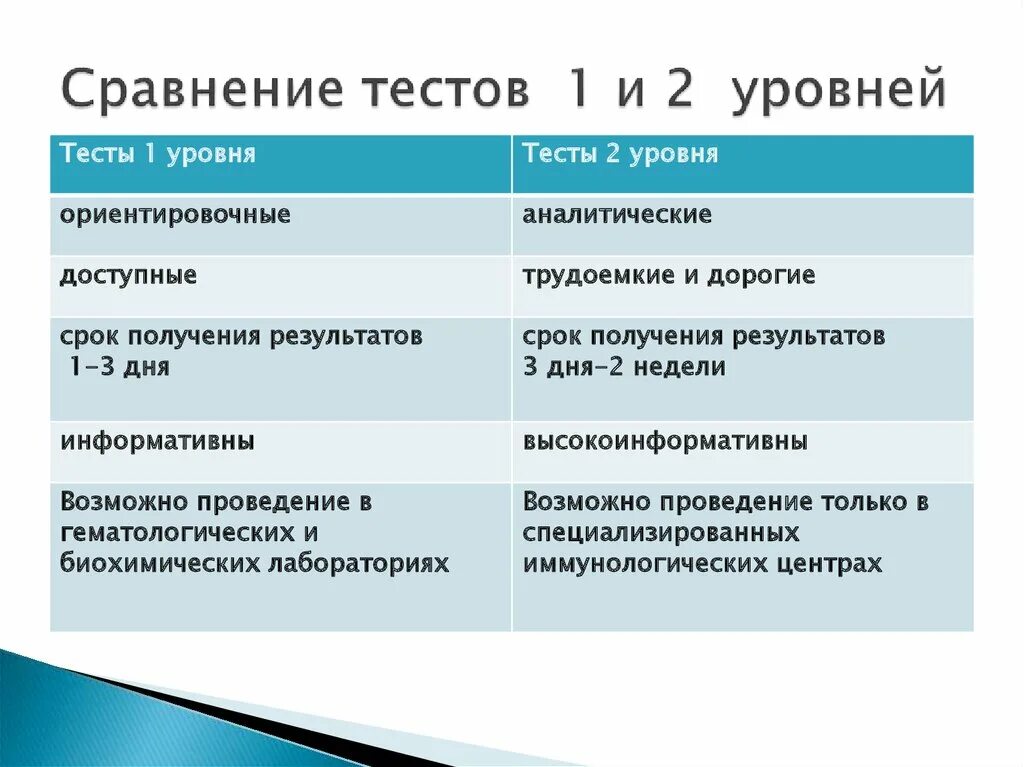 Сравнение тестов 1 и 2 уровней

| Тесты 1 уровня | Тесты 2 уровня |
|---|---|
| ориентировочные | аналитические |
| доступные | трудоемкие и дорогие |
| срок получения результатов 1-3 дня | срок получения результатов 3 дня-2 недели |
| информативны | высокоинформативны |
| Возможно проведение в гематологических и биохимических лабораториях | Возможно проведение только в специализированных иммунологических центрах |